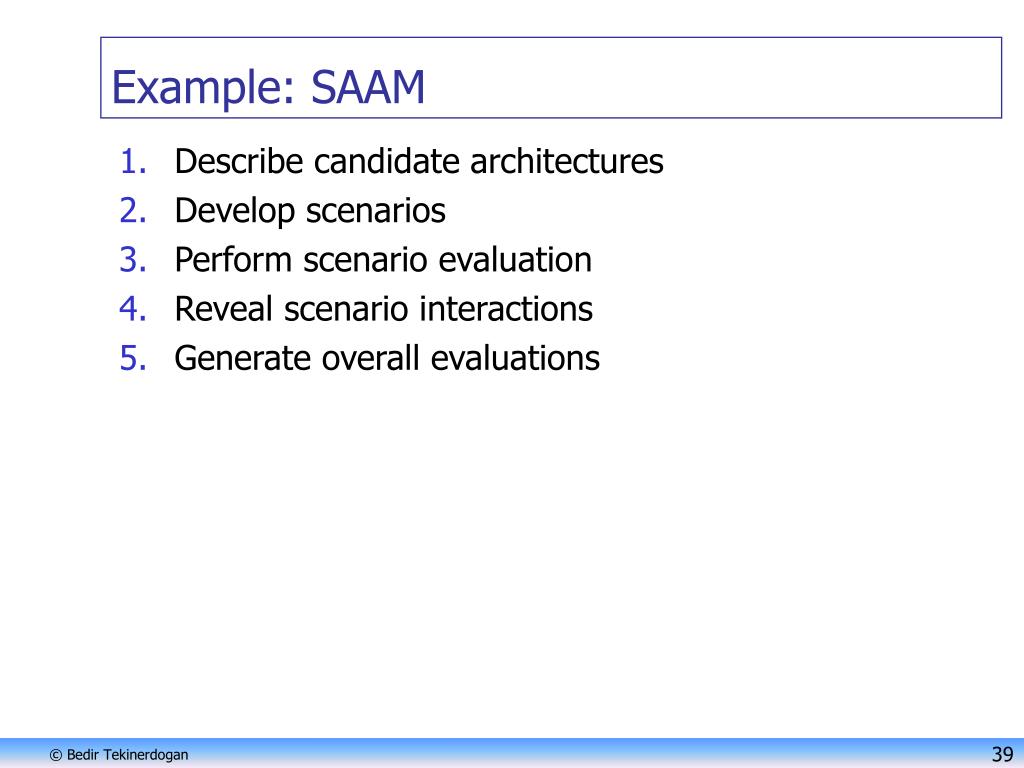 Example: SAAM

1. Describe candidate architectures
2. Develop scenarios
3. Perform scenario evaluation
4. Reveal scenario interactions
5. Generate overall evaluations

© Bedir Tekinerdogan

39